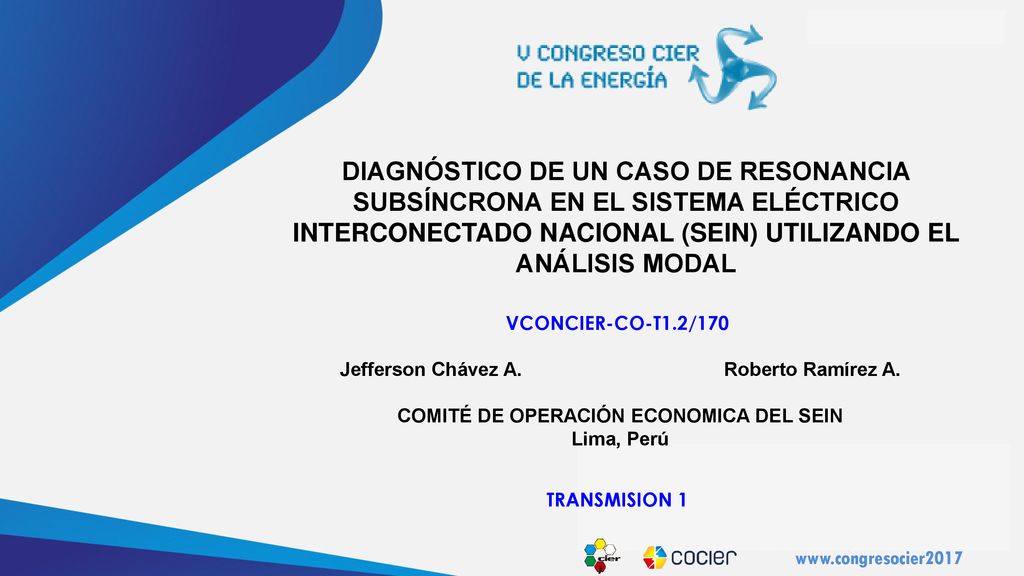 V CONGRESO CIER
DE LA ENERGÍA

DIAGNÓSTICO DE UN CASO DE RESONANCIA SUBSÍNCRONA EN EL SISTEMA ELÉCTRICO INTERCONECTADO NACIONAL (SEIN) UTILIZANDO EL ANÁLISIS MODAL

VCONCIER-CO-T1.2/170

Jefferson Chávez A.

Roberto Ramírez A.

COMITÉ DE OPERACIÓN ECONOMICA DEL SEIN
Lima, Perú

TRANSMISION 1

cier

cocier

www.congresocier2017